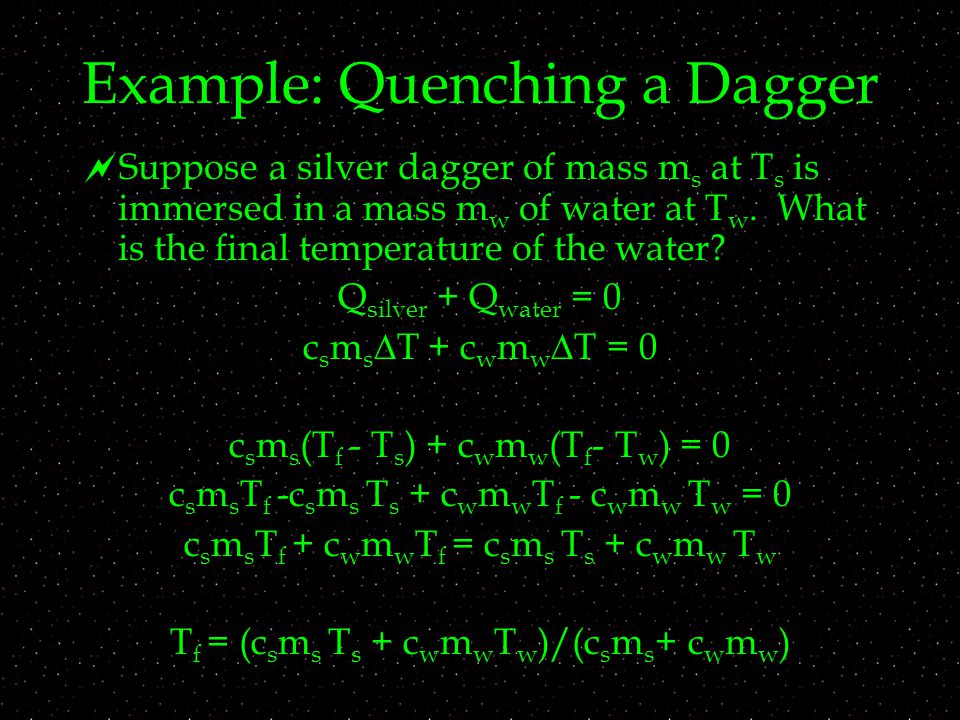 Example: Quenching a Dagger

Suppose a silver dagger of mass $m_s$ at $T_s$ is immersed in a mass $m_w$ of water at $T_w$. What is the final temperature of the water?

$Q_{silver} + Q_{water} = 0$

$c_s m_s \Delta T + c_w m_w \Delta T = 0$

$c_s m_s (T_f - T_s) + c_w m_w (T_f - T_w) = 0$

$c_s m_s T_f - c_s m_s T_s + c_w m_w T_f - c_w m_w T_w = 0$

$c_s m_s T_f + c_w m_w T_f = c_s m_s T_s + c_w m_w T_w$

$T_f = (c_s m_s T_s + c_w m_w T_w)/(c_s m_s + c_w m_w)$